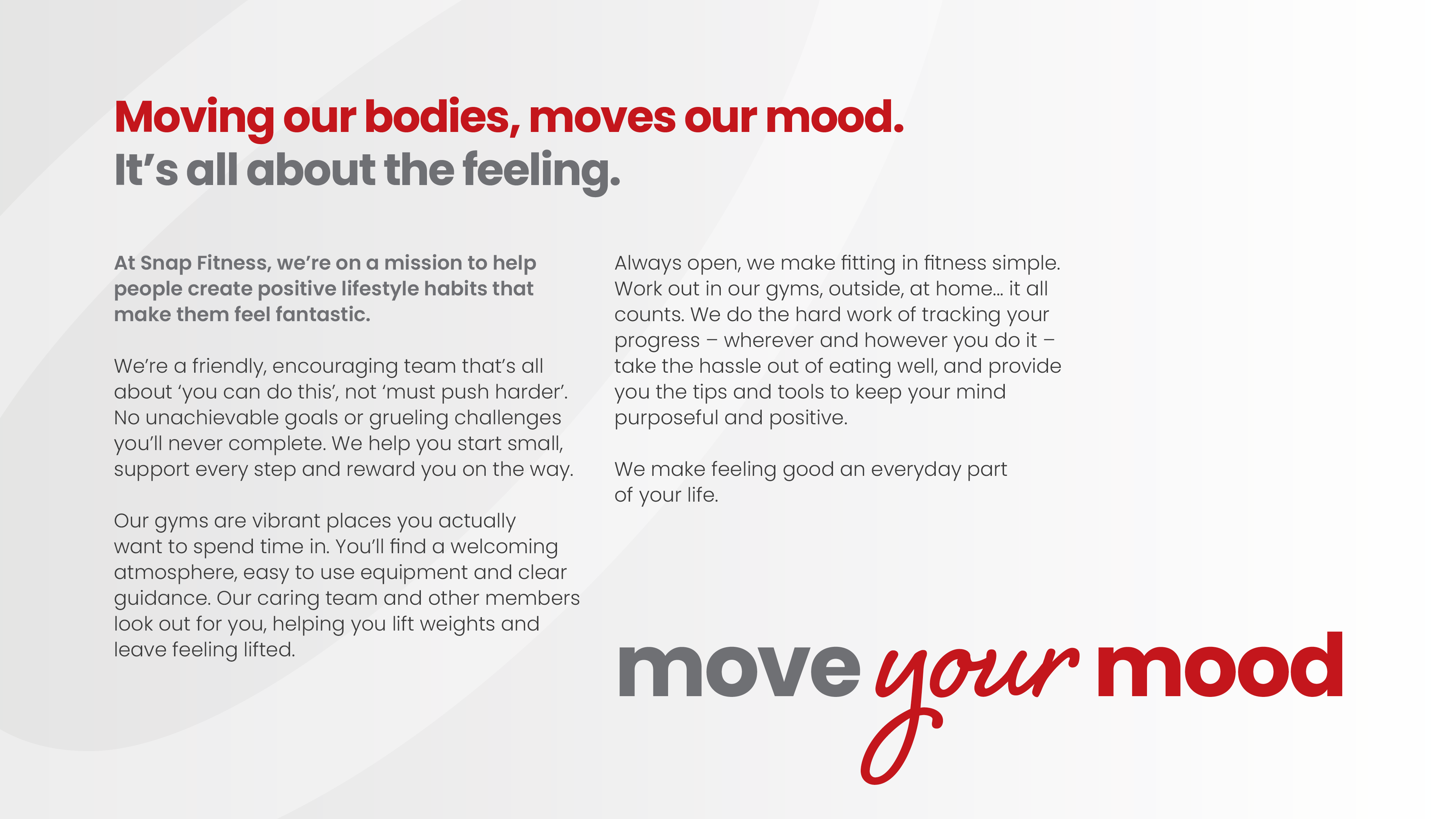 Moving our bodies, moves our mood.
It's all about the feeling.

At Snap Fitness, we're on a mission to help people create positive lifestyle habits that make them feel fantastic.

We're a friendly, encouraging team that's all about 'you can do this', not 'must push harder'. No unachievable goals or grueling challenges you'll never complete. We help you start small, support every step and reward you on the way.

Our gyms are vibrant places you actually want to spend time in. You'll find a welcoming atmosphere, easy to use equipment and clear guidance. Our caring team and other members look out for you, helping you lift weights and leave feeling lifted.

Always open, we make fitting in fitness simple. Work out in our gyms, outside, at home... it all counts. We do the hard work of tracking your progress – wherever and however you do it – take the hassle out of eating well, and provide you the tips and tools to keep your mind purposeful and positive.

We make feeling good an everyday part of your life.

move your mood